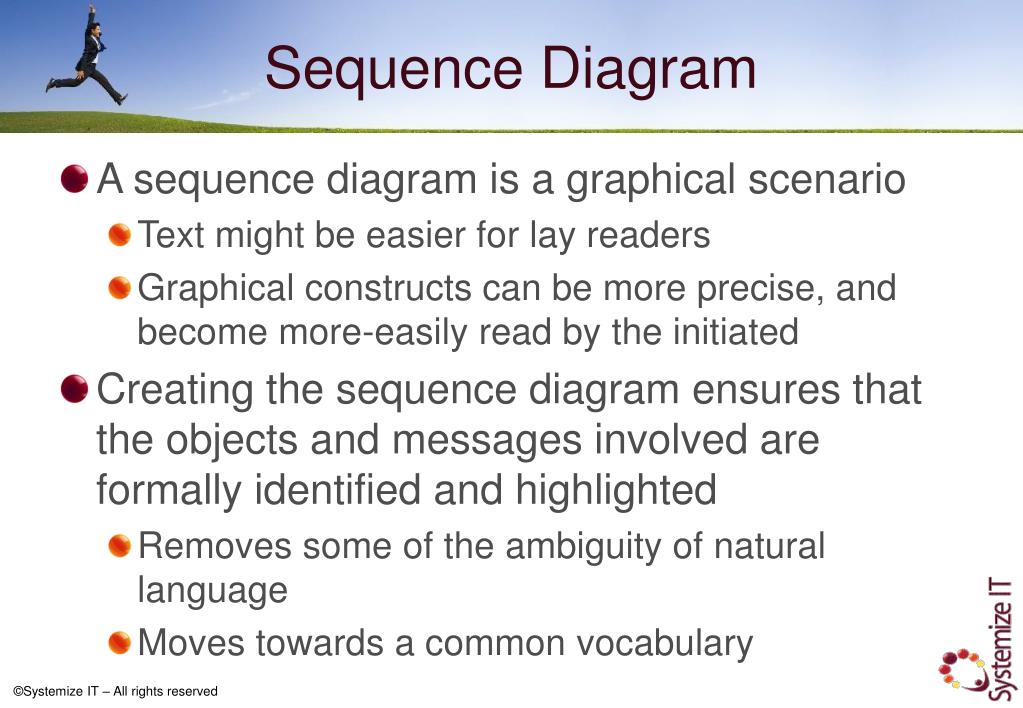 Sequence Diagram

A sequence diagram is a graphical scenario

Text might be easier for lay readers

Graphical constructs can be more precise, and become more-easily read by the initiated

Creating the sequence diagram ensures that the objects and messages involved are formally identified and highlighted

Removes some of the ambiguity of natural language

Moves towards a common vocabulary

©Systemize IT – All rights reserved

Systemize IT